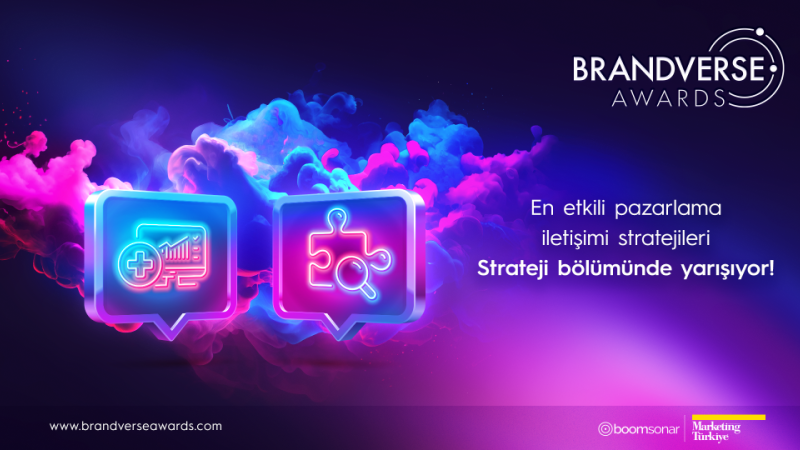 BRANDVERSE AWARDS

En etkili pazarlama iletişimi stratejileri Strateji bölümünde yarışıyor!

www.brandverseawards.com

boomsonar

Marketing Türkiye